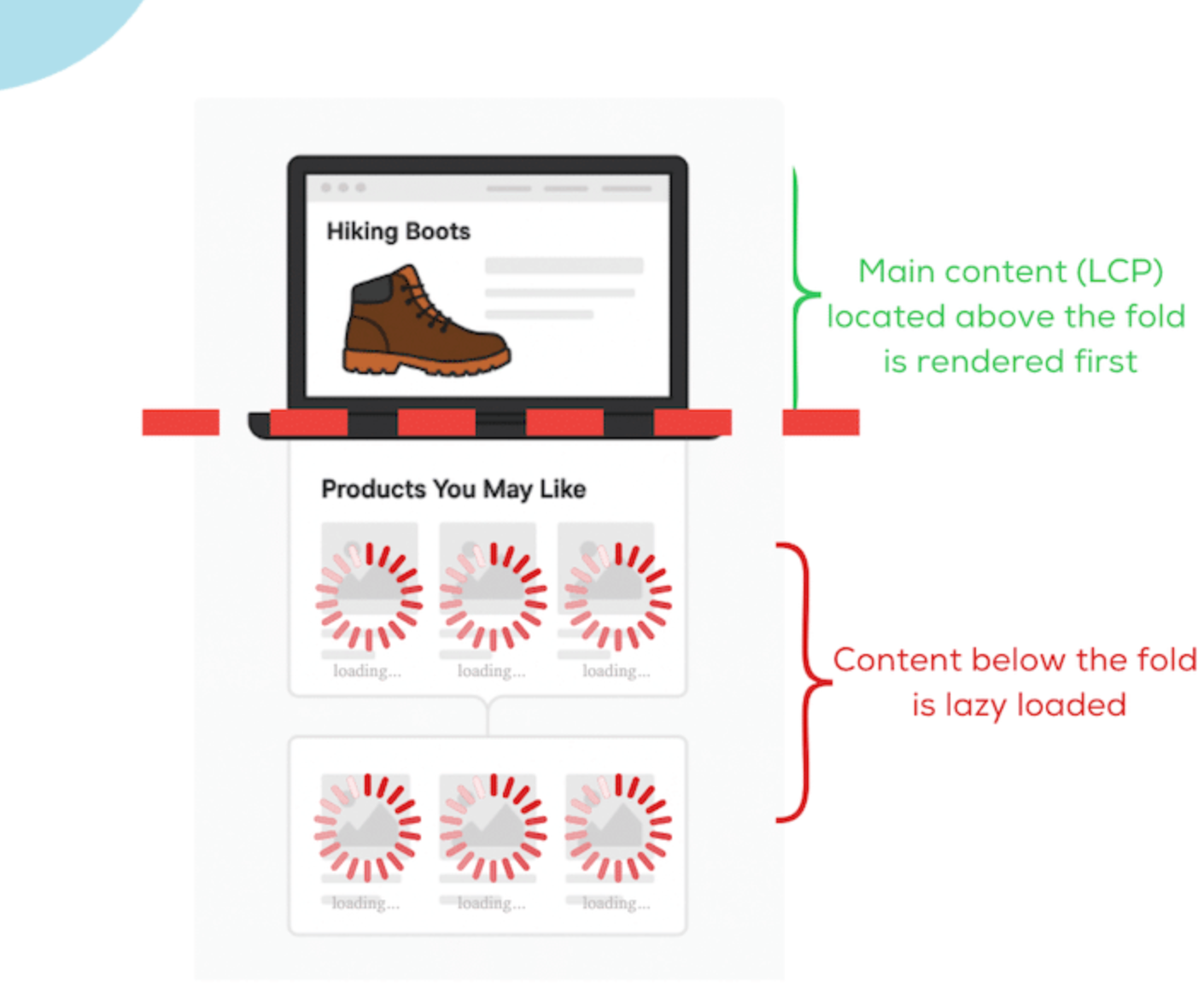 Hiking Boots

Main content (LCP) located above the fold is rendered first

Products You May Like

loading...

loading...

loading...

Content below the fold is lazy loaded

loading...

loading...

loading...